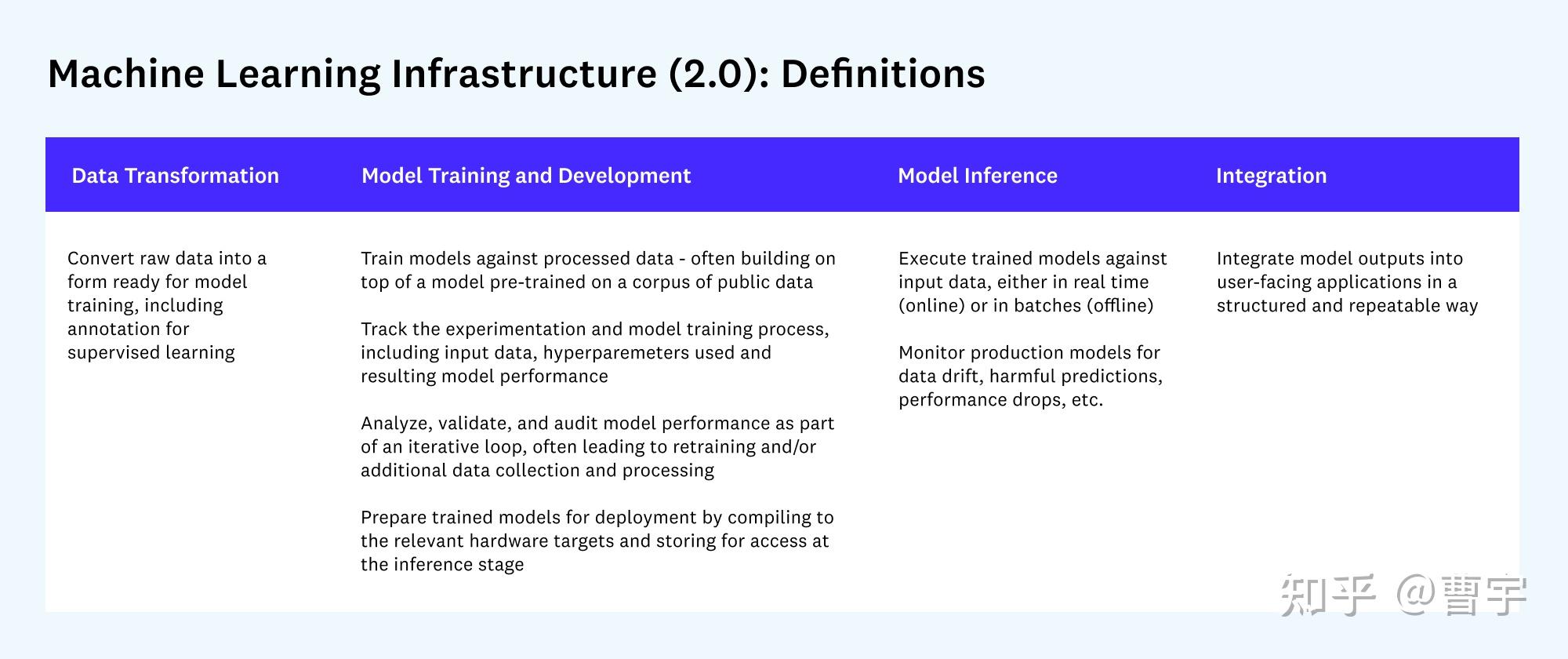 Machine Learning Infrastructure (2.0): Definitions

| Data Transformation | Model Training and Development | Model Inference | Integration |
|---|---|---|---|
| Convert raw data into a form ready for model training, including annotation for supervised learning | Train models against processed data - often building on top of a model pre-trained on a corpus of public data<br><br>Track the experimentation and model training process, including input data, hyperparemeters used and resulting model performance<br><br>Analyze, validate, and audit model performance as part of an iterative loop, often leading to retraining and/or additional data collection and processing<br><br>Prepare trained models for deployment by compiling to the relevant hardware targets and storing for access at the inference stage | Execute trained models against input data, either in real time (online) or in batches (offline)<br><br>Monitor production models for data drift, harmful predictions, performance drops, etc. | Integrate model outputs into user-facing applications in a structured and repeatable way |

知乎 @曹宇